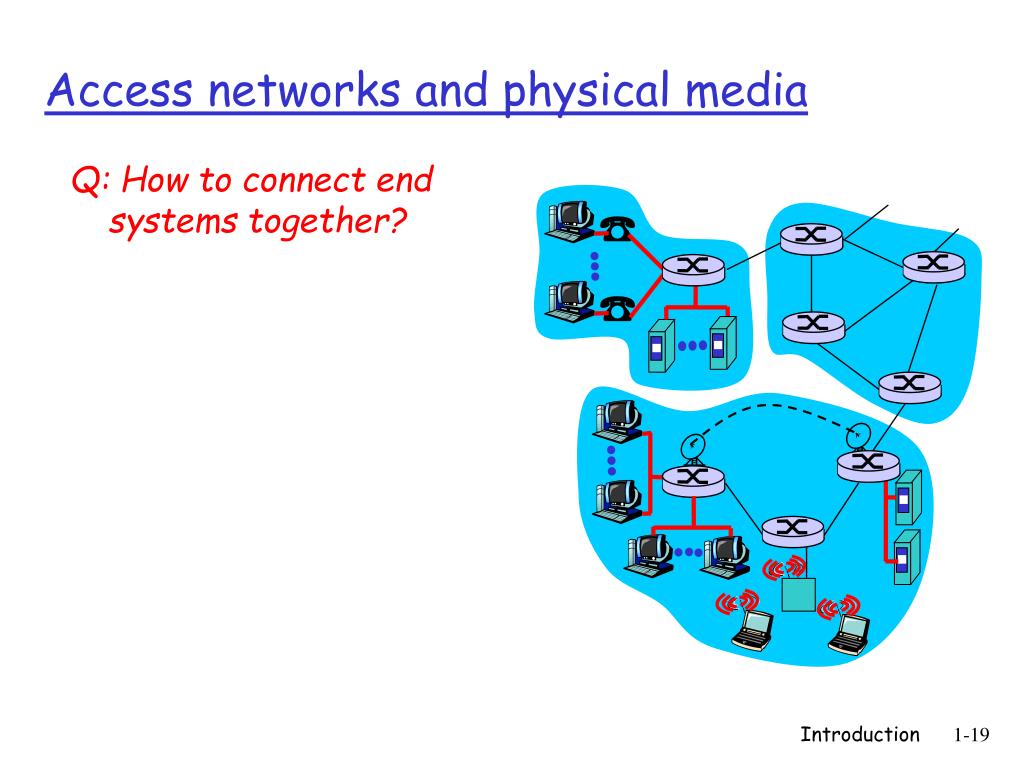 Access networks and physical media

Q: How to connect end systems together?

Introduction 1-19